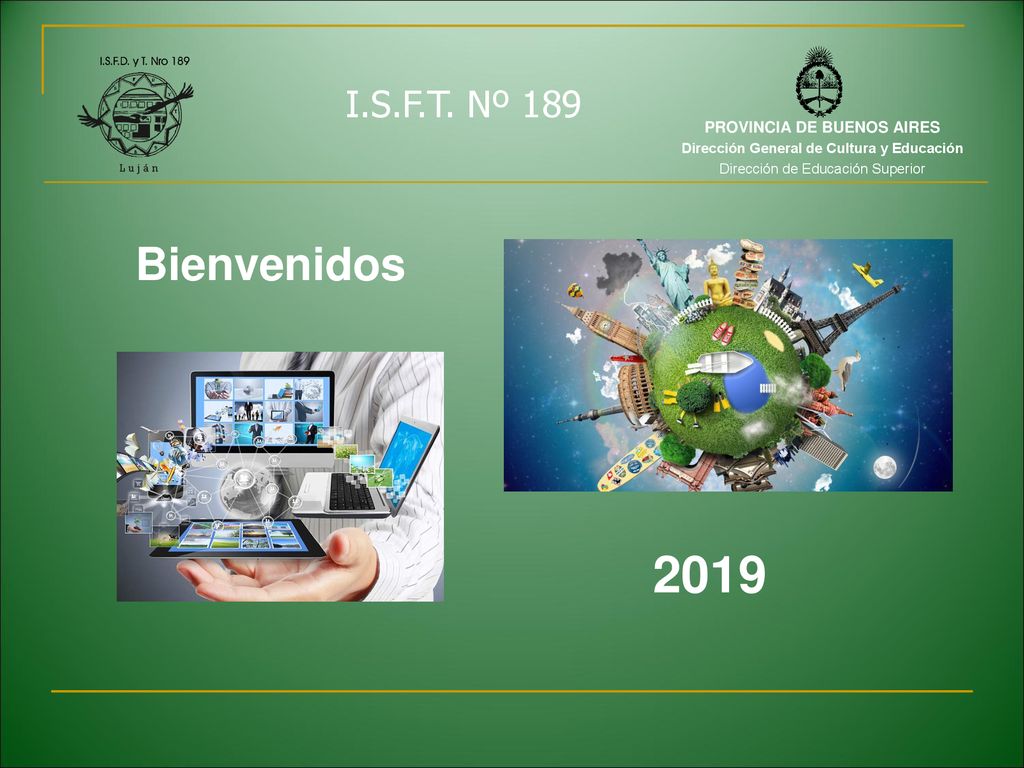 I.S.F.D. y T. Nro 189

Luján

I.S.F.T. Nº 189

PROVINCIA DE BUENOS AIRES
Dirección General de Cultura y Educación
Dirección de Educación Superior

Bienvenidos

2019